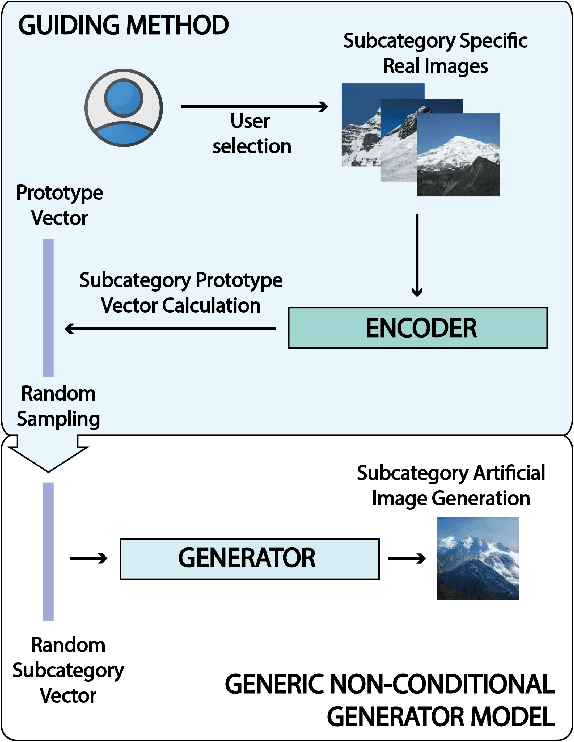 GUIDING METHOD

Subcategory Specific Real Images

User selection

Prototype Vector

Subcategory Prototype Vector Calculation

ENCODER

Random Sampling

Subcategory Artificial Image Generation

GENERATOR

Random Subcategory Vector

GENERIC NON-CONDITIONAL GENERATOR MODEL